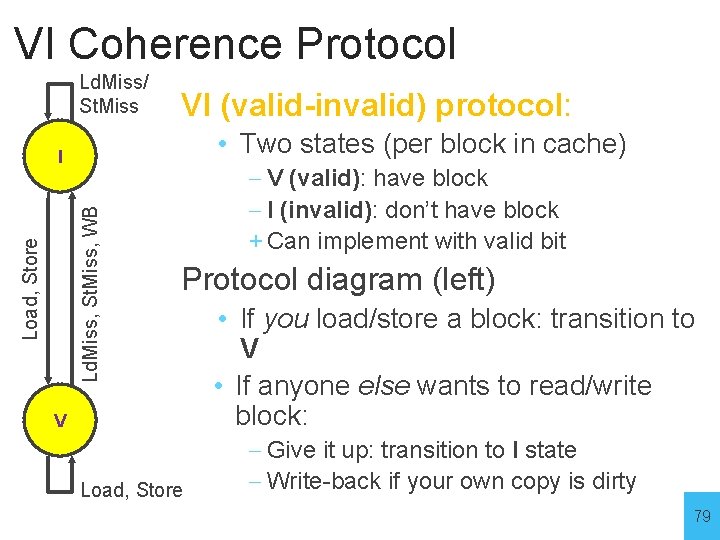 VI Coherence Protocol

LdMiss/
StMiss

I

Load, Store

LdMiss, StMiss, WB

V

Load, Store

VI (valid-invalid) protocol:

• Two states (per block in cache)
– V (valid): have block
– I (invalid): don't have block
+ Can implement with valid bit

Protocol diagram (left)

• If you load/store a block: transition to V
• If anyone else wants to read/write block:
– Give it up: transition to I state
– Write-back if your own copy is dirty

79